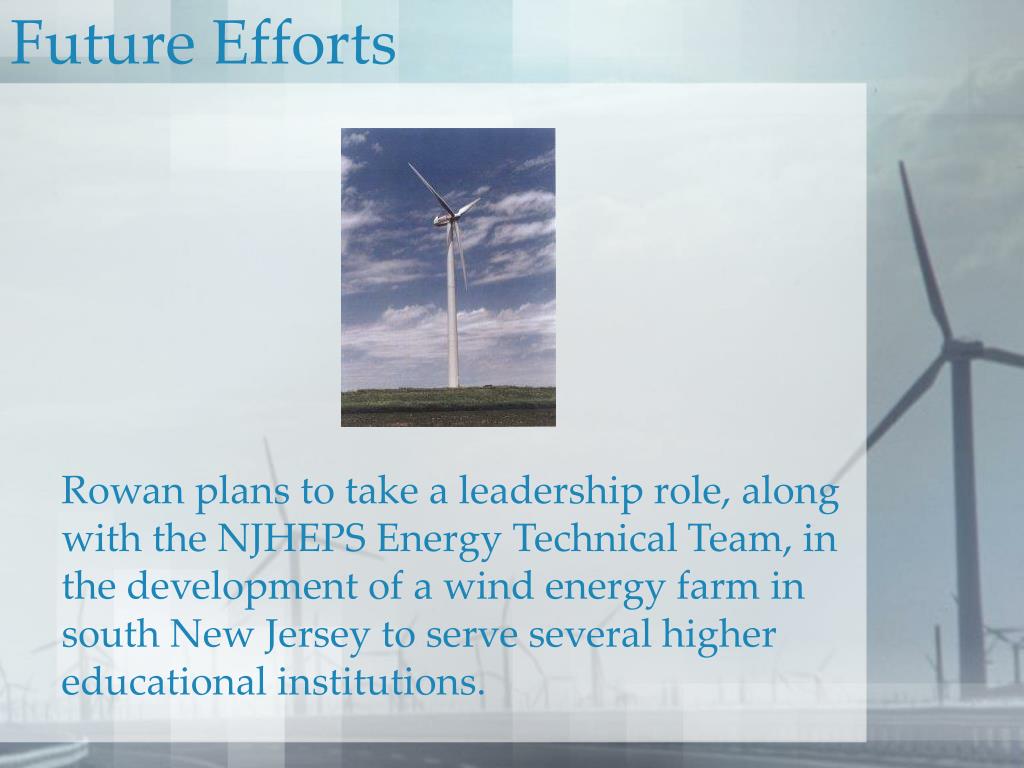 Future Efforts

Rowan plans to take a leadership role, along with the NJHEPS Energy Technical Team, in the development of a wind energy farm in south New Jersey to serve several higher educational institutions.